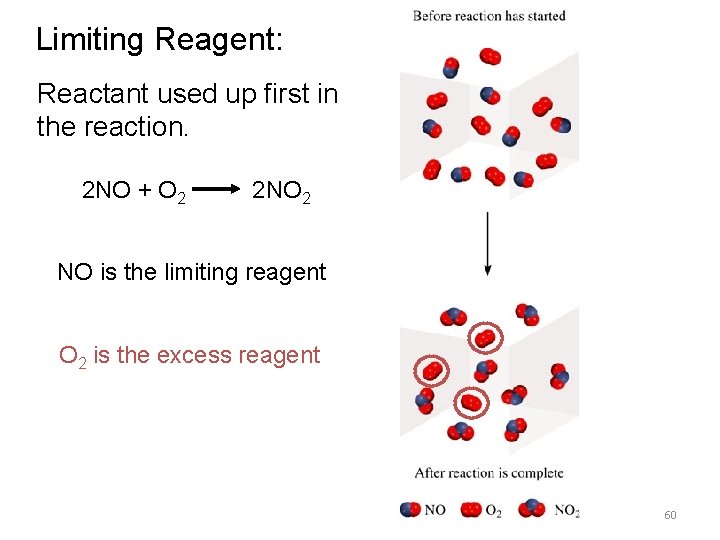 Limiting Reagent:

Reactant used up first in the reaction.

$2NO + O_2 \longrightarrow 2NO_2$

NO is the limiting reagent

$O_2$ is the excess reagent

Before reaction has started

After reaction is complete

NO $O_2$ $NO_2$

60